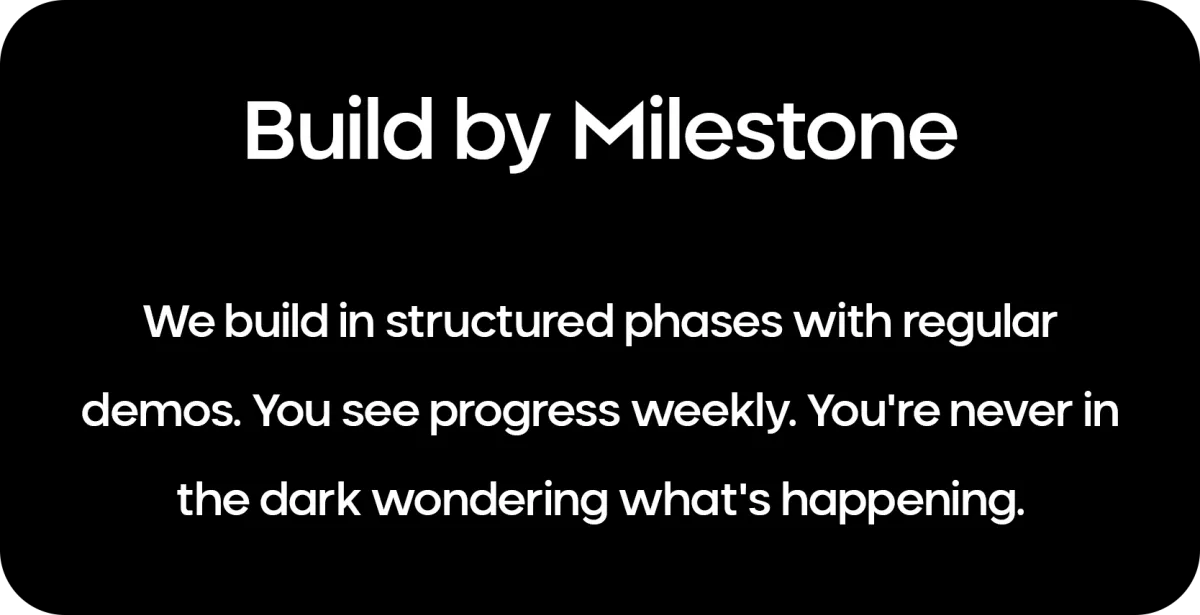 Build by Milestone

We build in structured phases with regular demos. You see progress weekly. You're never in the dark wondering what's happening.